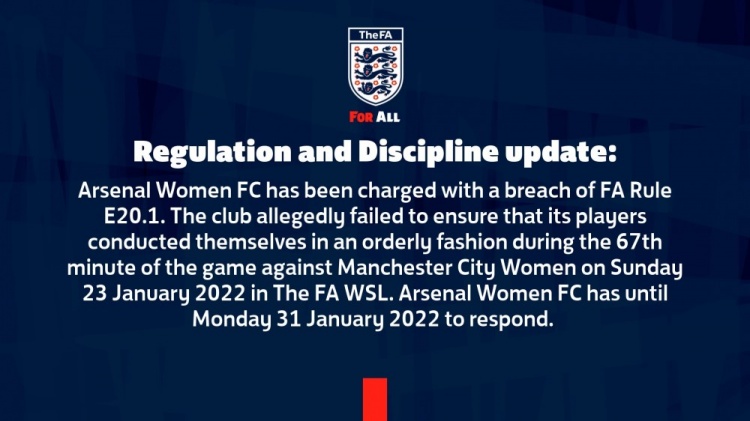 TheFA

FOR ALL

Regulation and Discipline update:

Arsenal Women FC has been charged with a breach of FA Rule E20.1. The club allegedly failed to ensure that its players conducted themselves in an orderly fashion during the 67th minute of the game against Manchester City Women on Sunday 23 January 2022 in The FA WSL. Arsenal Women FC has until Monday 31 January 2022 to respond.